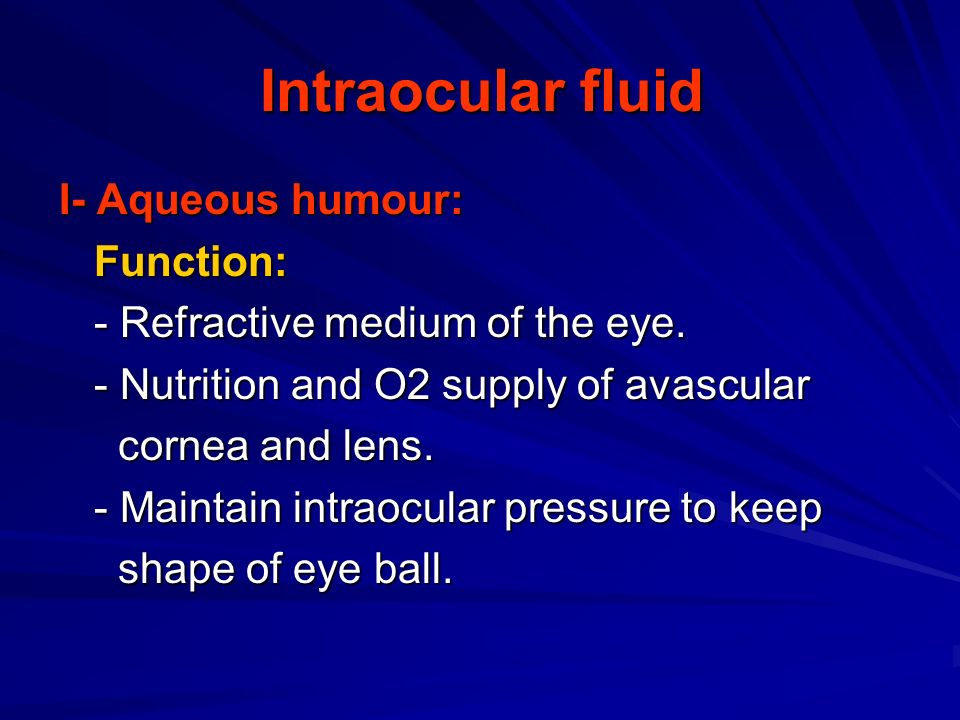 Intraocular fluid

I- Aqueous humour:

Function:

- Refractive medium of the eye.

- Nutrition and O2 supply of avascular cornea and lens.

- Maintain intraocular pressure to keep shape of eye ball.